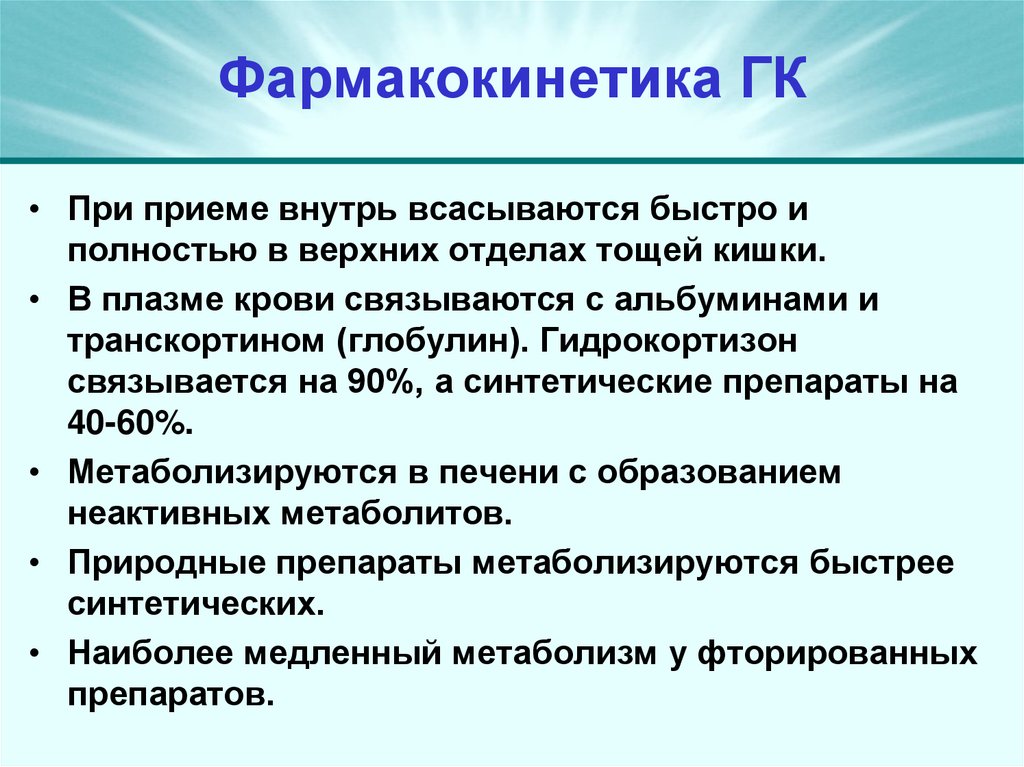 Фармакокинетика ГК

• При приеме внутрь всасываются быстро и полностью в верхних отделах тощей кишки.

• В плазме крови связываются с альбуминами и транскортином (глобулин). Гидрокортизон связывается на 90%, а синтетические препараты на 40-60%.

• Метаболизируются в печени с образованием неактивных метаболитов.

• Природные препараты метаболизируются быстрее синтетических.

• Наиболее медленный метаболизм у фторированных препаратов.